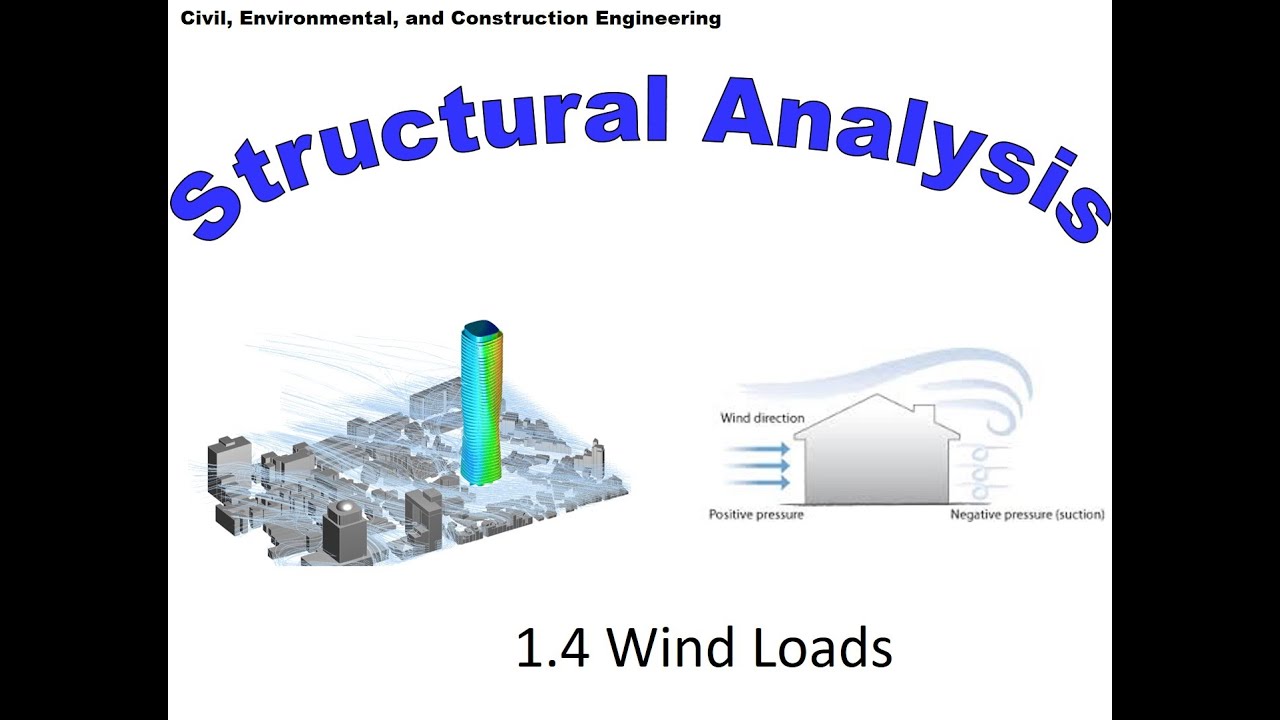 Civil, Environmental, and Construction Engineering

Structural Analysis

Wind direction

Positive pressure

Negative pressure (suction)

1.4 Wind Loads